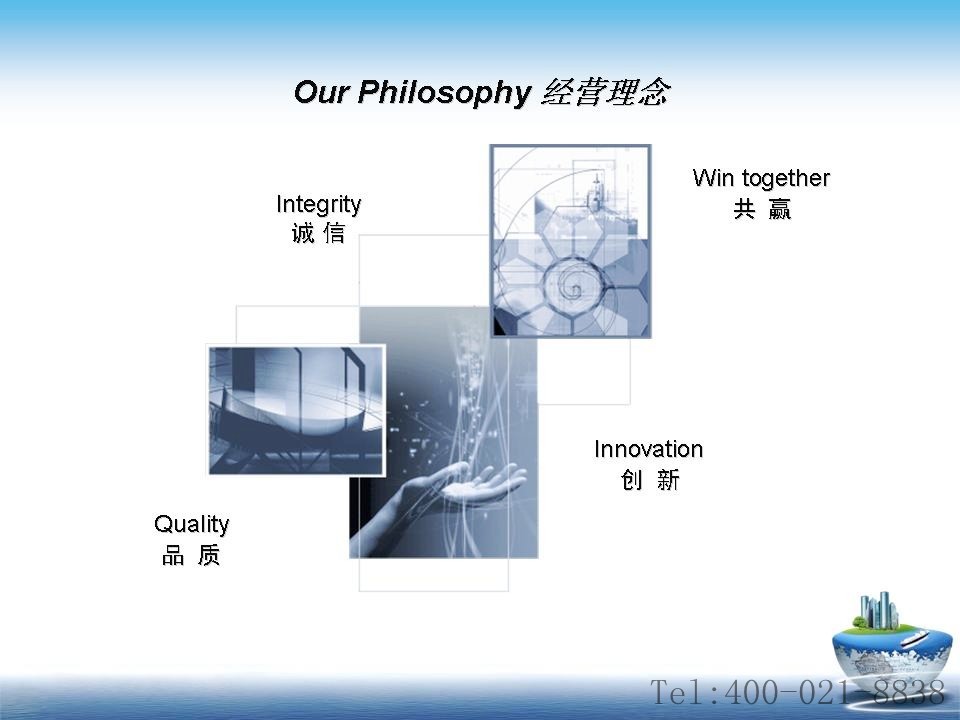 Our Philosophy 经营理念

Integrity
诚 信

Win together
共 赢

Innovation
创 新

Quality
品 质

Tel:400-021-8838